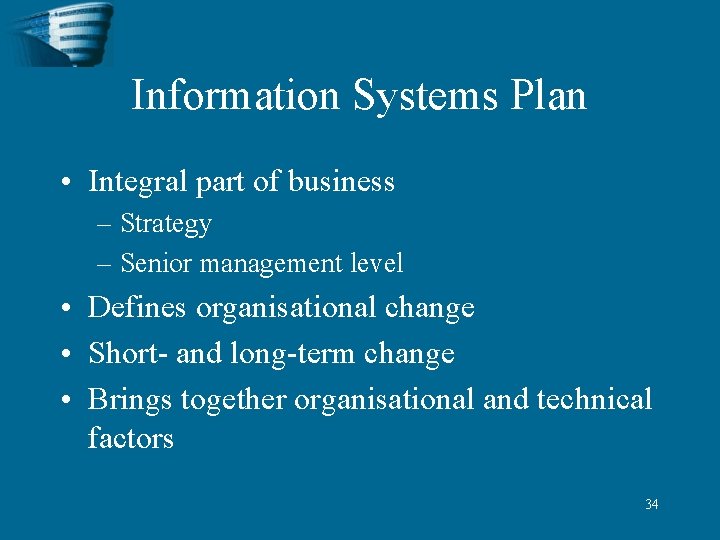 Information Systems Plan

• Integral part of business
– Strategy
– Senior management level
• Defines organisational change
• Short- and long-term change
• Brings together organisational and technical factors

34